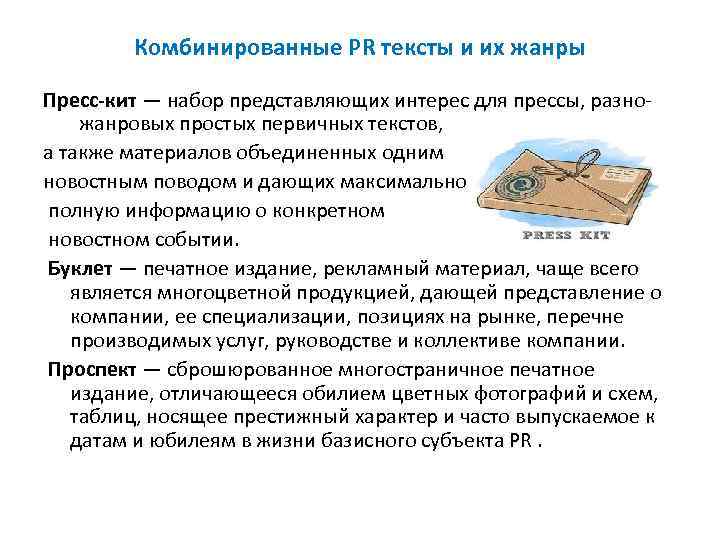 Комбинированные PR тексты и их жанры

Пресс-кит — набор представляющих интерес для прессы, разножанровых простых первичных текстов,
а также материалов объединенных одним новостным поводом и дающих максимально полную информацию о конкретном новостном событии.

PRESS KIT

Буклет — печатное издание, рекламный материал, чаще всего является многоцветной продукцией, дающей представление о компании, ее специализации, позициях на рынке, перечне производимых услуг, руководстве и коллективе компании.

Проспект — сброшюрованное многостраничное печатное издание, отличающееся обилием цветных фотографий и схем, таблиц, носящее престижный характер и часто выпускаемое к датам и юбилеям в жизни базисного субъекта PR .